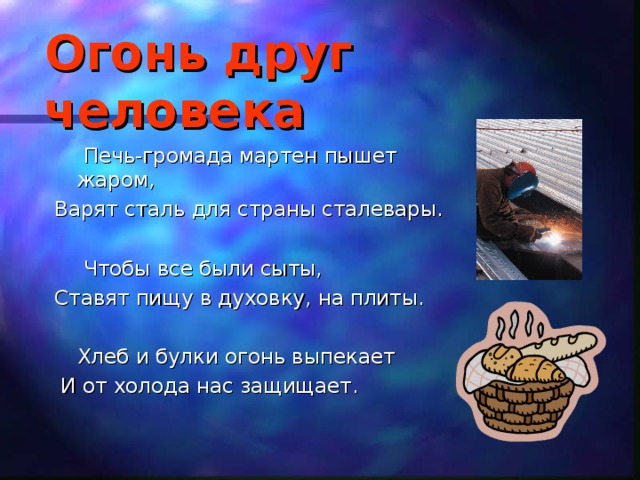 Огонь друг человека

Печь-громада мартен пышет жаром,
Варят сталь для страны сталевары.

Чтобы все были сыты,
Ставят пищу в духовку, на плиты.

Хлеб и булки огонь выпекает
И от холода нас защищает.